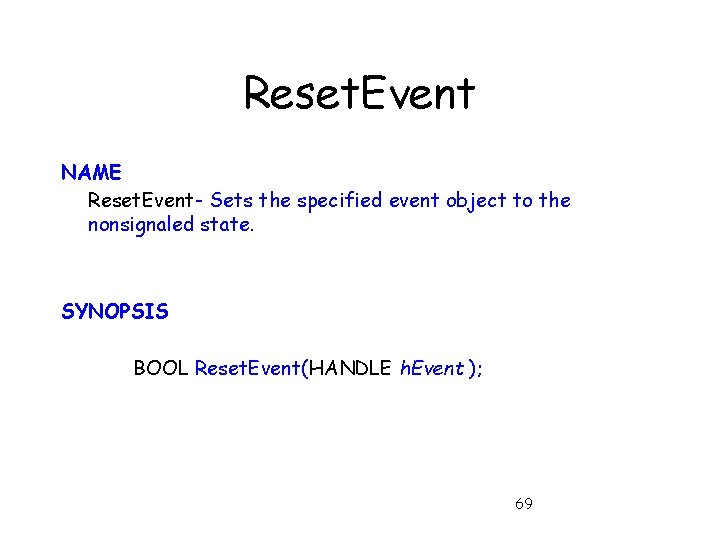 ResetEvent

NAME

ResetEvent- Sets the specified event object to the nonsignaled state.

SYNOPSIS

BOOL ResetEvent(HANDLE hEvent );

69